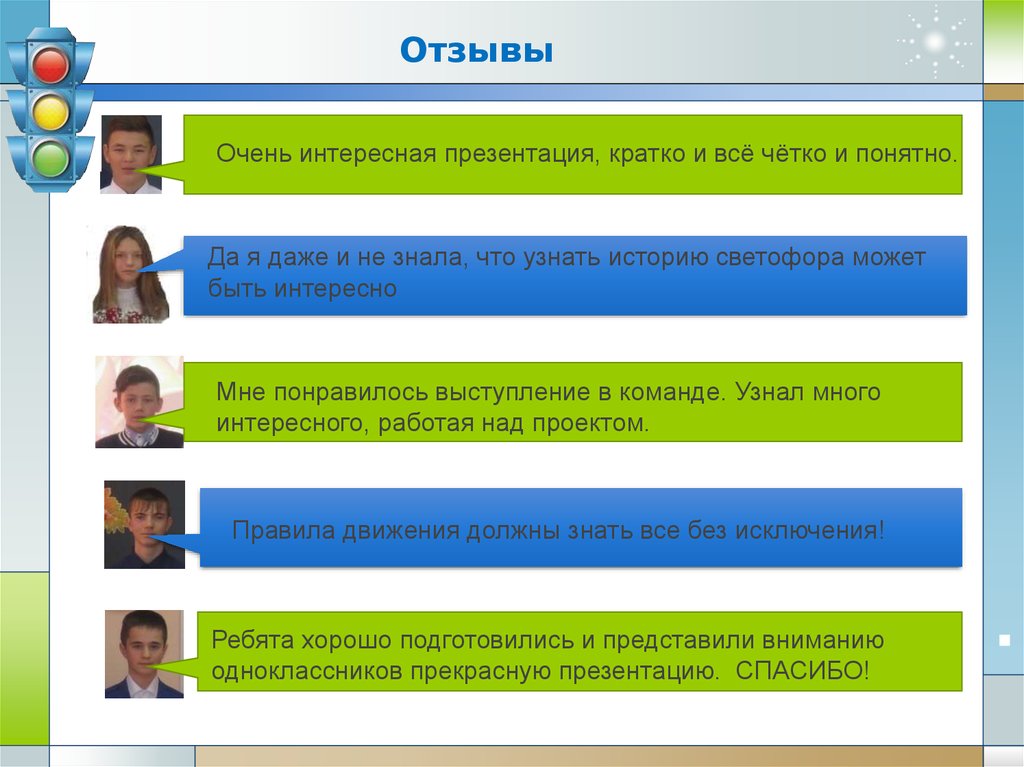 Отзывы

Очень интересная презентация, кратко и всё чётко и понятно.

Да я даже и не знала, что узнать историю светофора может быть интересно

Мне понравилось выступление в команде. Узнал много интересного, работая над проектом.

Правила движения должны знать все без исключения!

Ребята хорошо подготовились и представили вниманию одноклассников прекрасную презентацию. СПАСИБО!